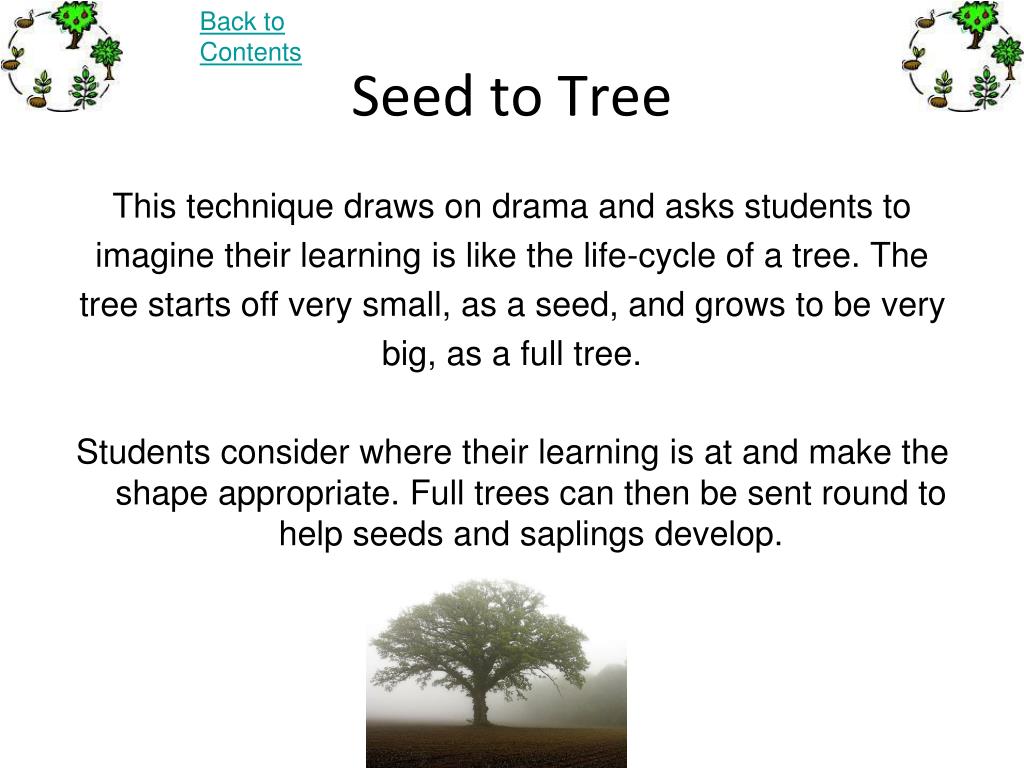 Back to Contents

Seed to Tree

This technique draws on drama and asks students to imagine their learning is like the life-cycle of a tree. The tree starts off very small, as a seed, and grows to be very big, as a full tree.

Students consider where their learning is at and make the shape appropriate. Full trees can then be sent round to help seeds and saplings develop.